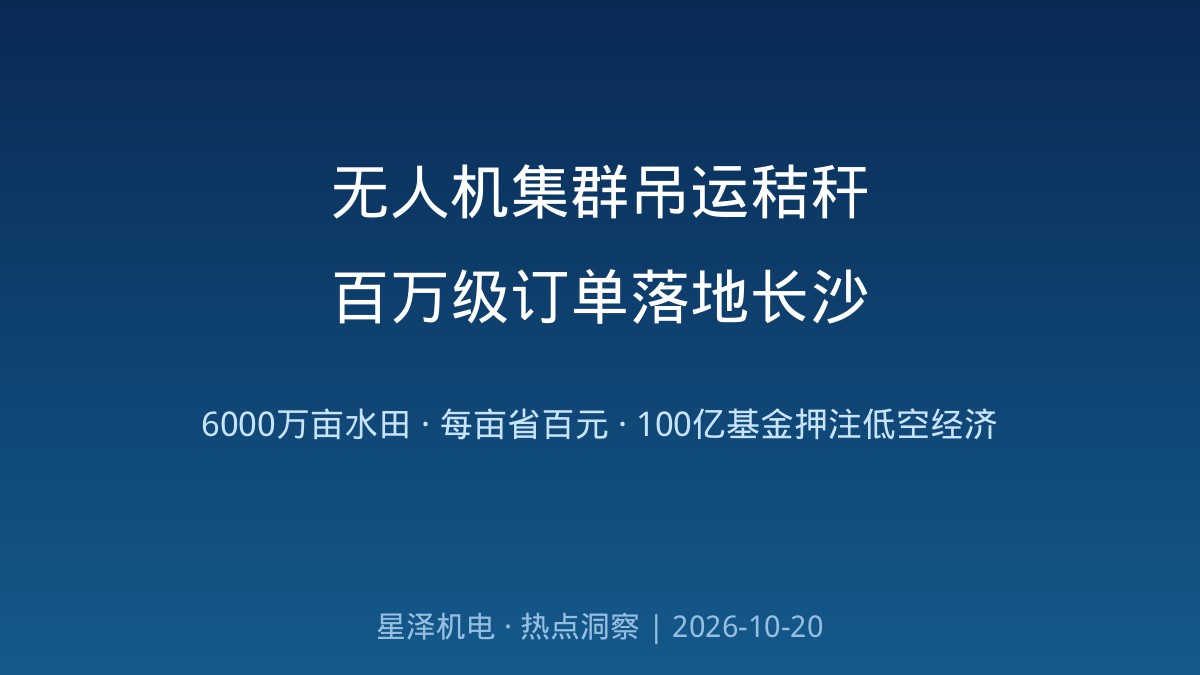 无人机集群吊运秸秆

百万级订单落地长沙

6000万亩水田 · 每亩省百元 · 100亿基金押注低空经济

星泽机电 · 热点洞察 | 2026-10-20